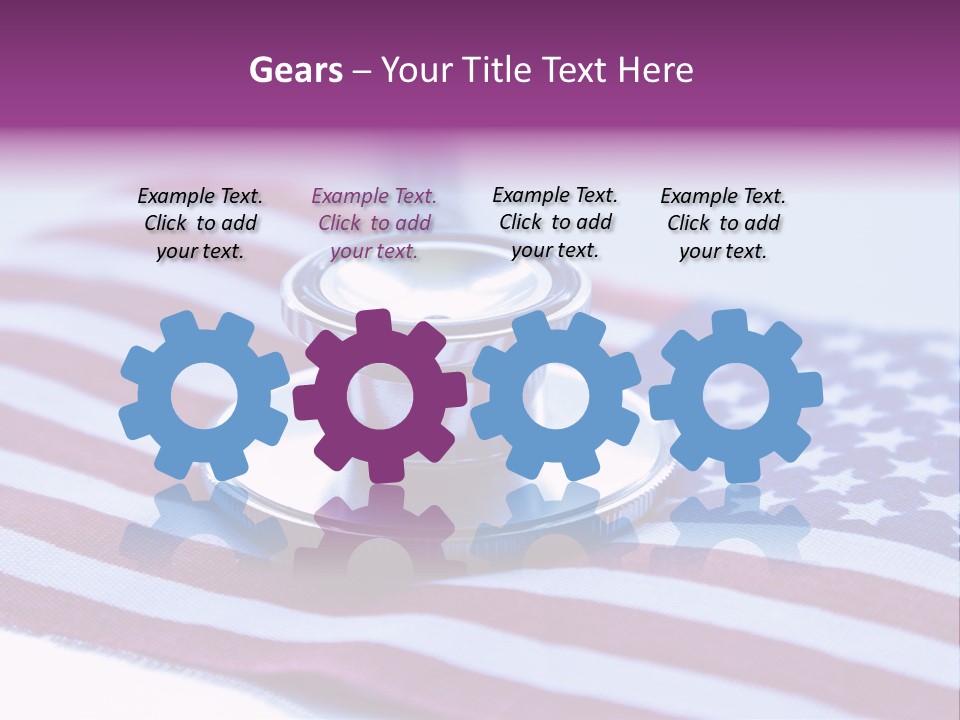 Gears – Your Title Text Here

Example Text. Click to add your text.

Example Text. Click to add your text.

Example Text. Click to add your text.

Example Text. Click to add your text.